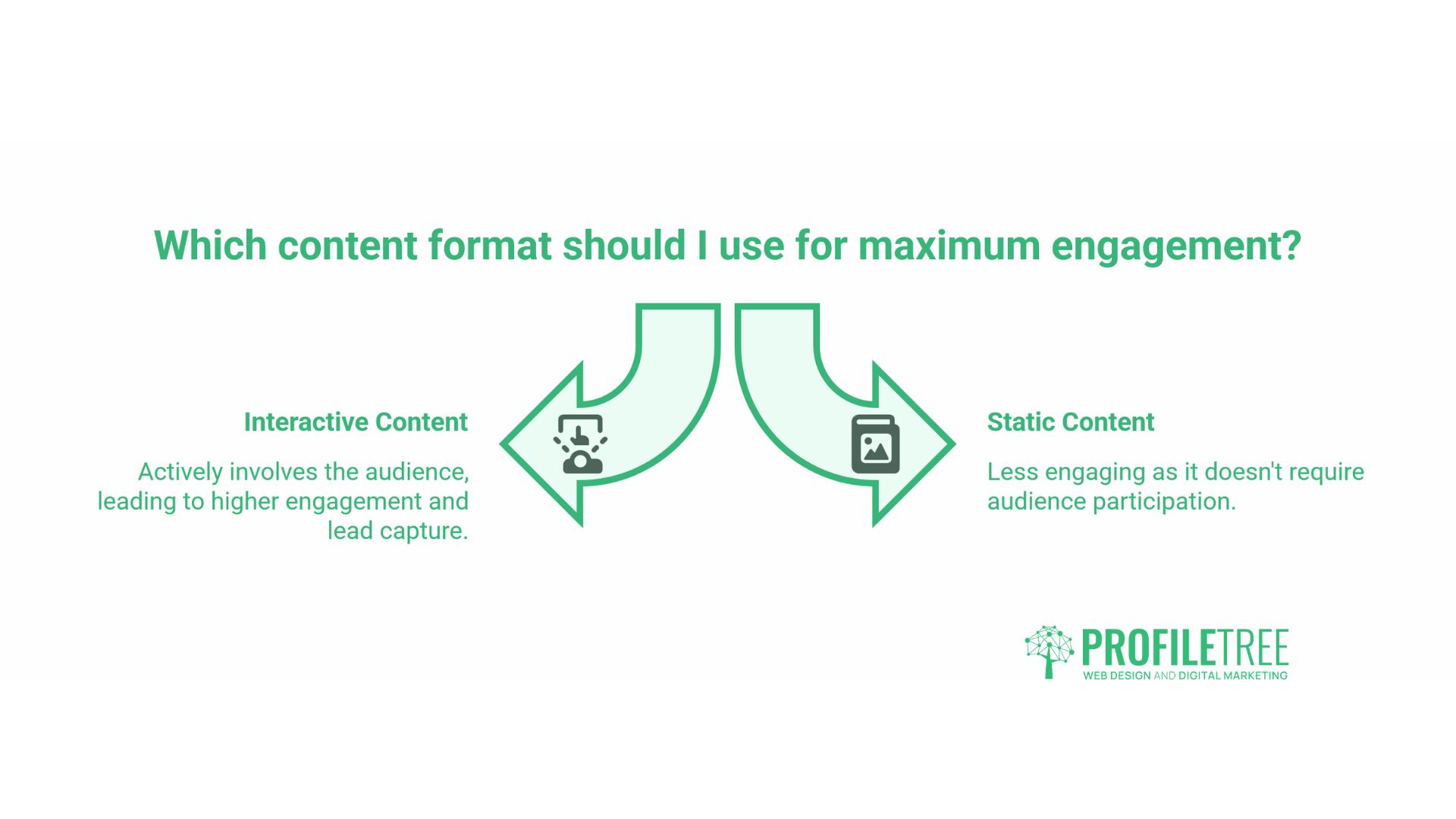 Which content format should I use for maximum engagement?

Interactive Content

Actively involves the audience, leading to higher engagement and lead capture.

Static Content

Less engaging as it doesn't require audience participation.

PROFILETREE
WEB DESIGN AND DIGITAL MARKETING